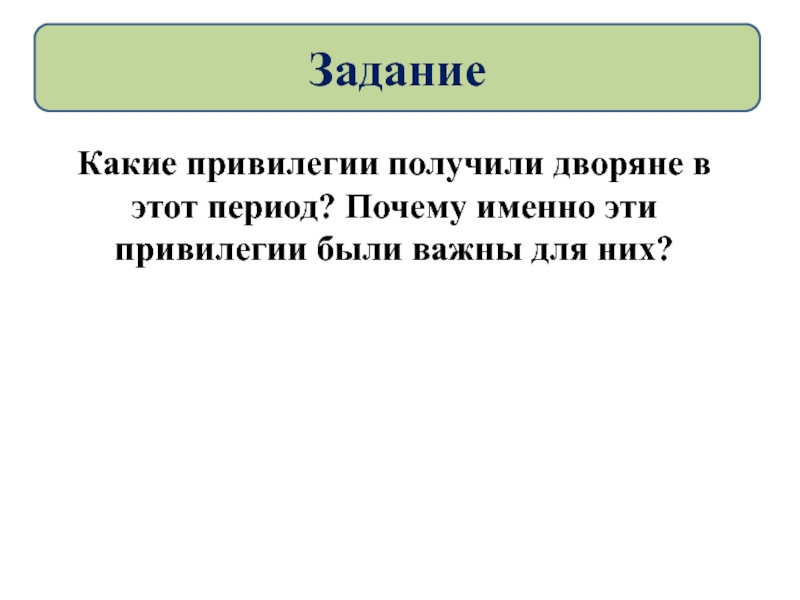 Задание

Какие привилегии получили дворяне в этот период? Почему именно эти привилегии были важны для них?